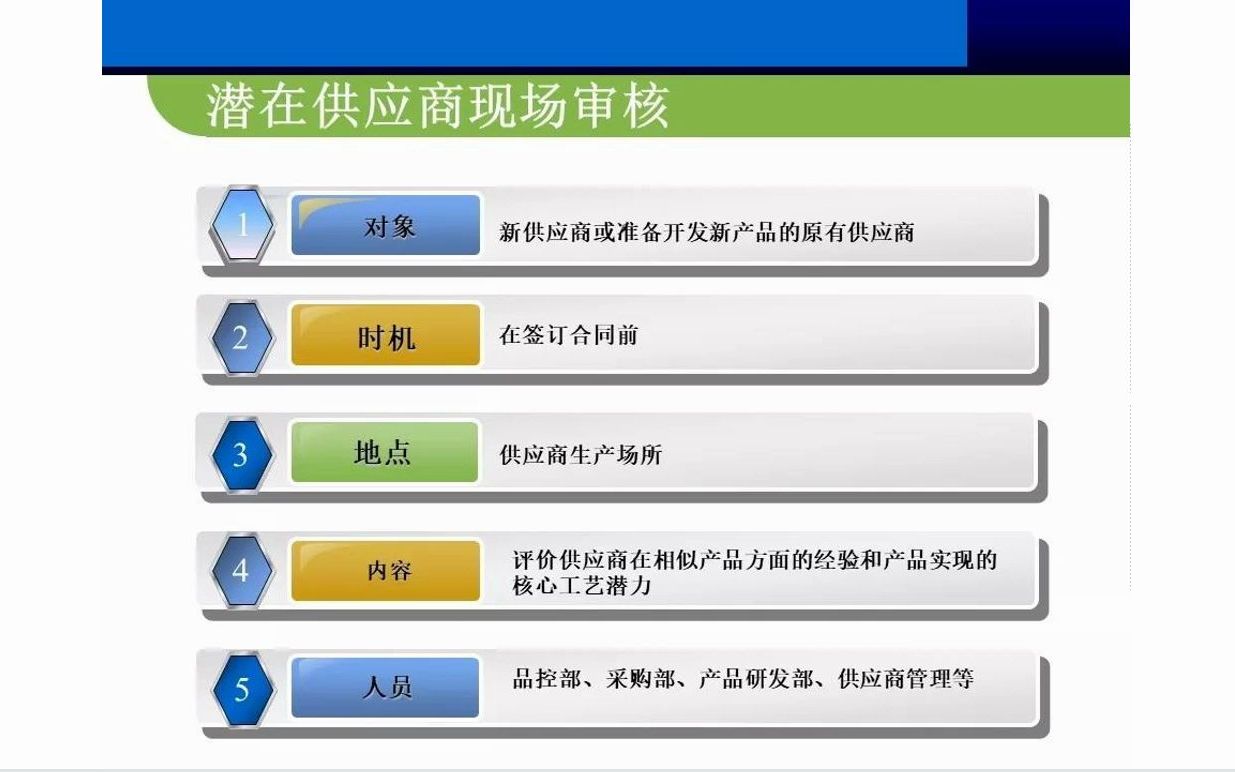 潜在供应商现场审核

1 对象 新供应商或准备开发新产品的原有供应商

2 时机 在签订合同前

3 地点 供应商生产场所

4 内容 评价供应商在相似产品方面的经验和产品实现的核心工艺潜力

5 人员 品控部、采购部、产品研发部、供应商管理等